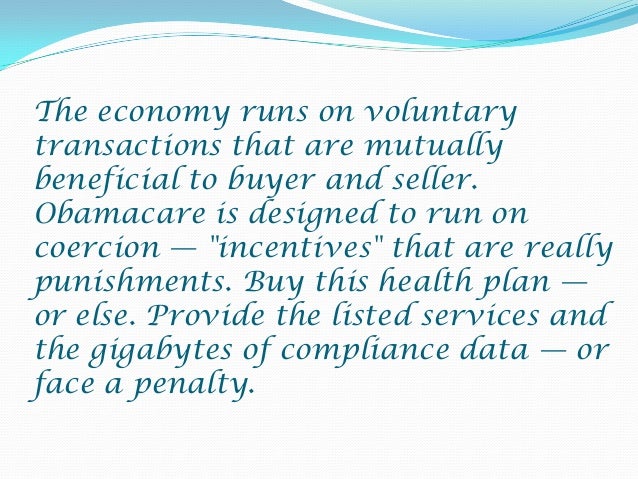 The economy runs on voluntary transactions that are mutually beneficial to buyer and seller. Obamacare is designed to run on coercion — "incentives" that are really punishments. Buy this health plan — or else. Provide the listed services and the gigabytes of compliance data — or face a penalty.